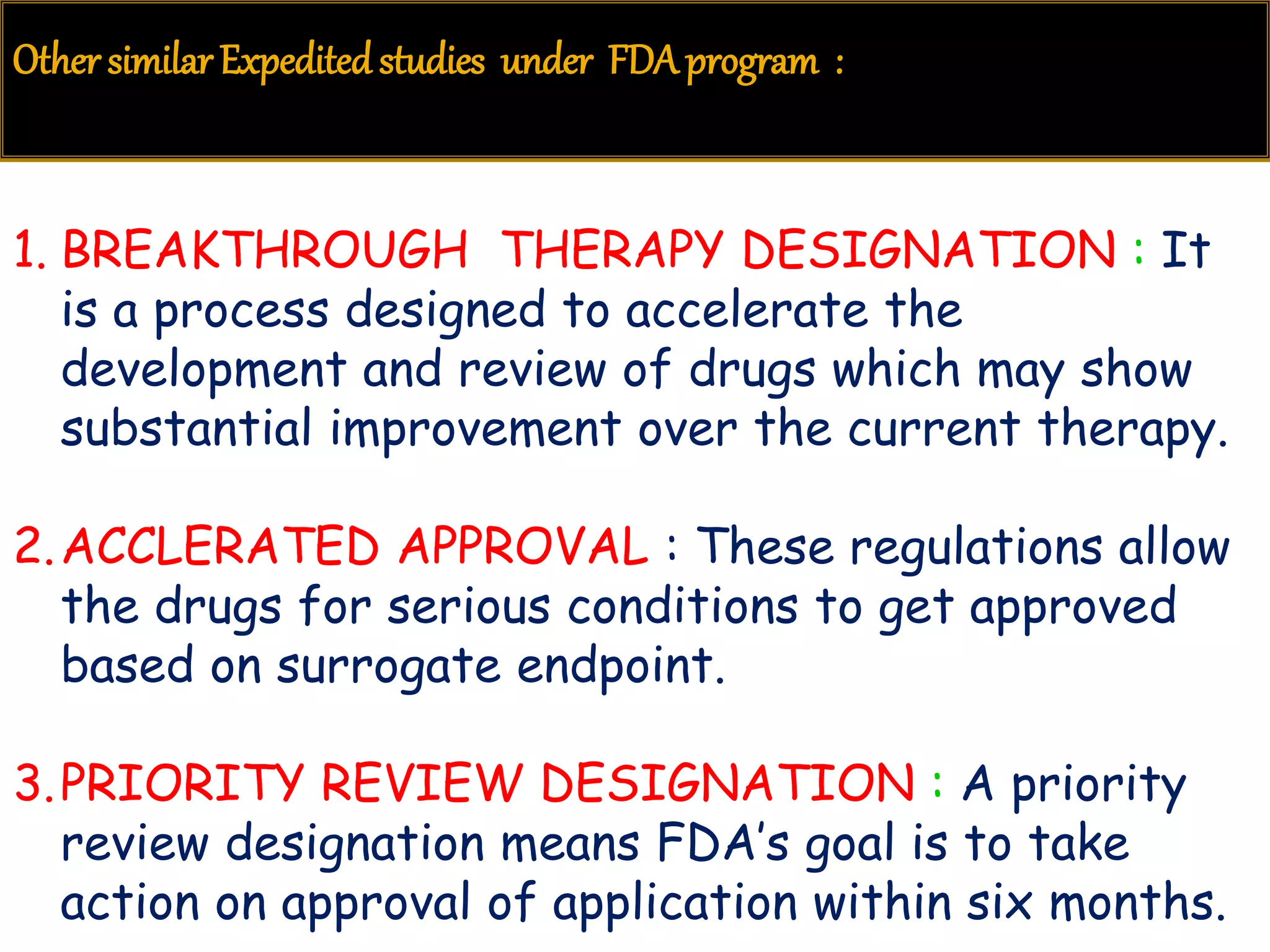 Other similar Expedited studies under FDA program :

1. BREAKTHROUGH THERAPY DESIGNATION : It is a process designed to accelerate the development and review of drugs which may show substantial improvement over the current therapy.

2. ACCLERATED APPROVAL : These regulations allow the drugs for serious conditions to get approved based on surrogate endpoint.

3. PRIORITY REVIEW DESIGNATION : A priority review designation means FDA's goal is to take action on approval of application within six months.